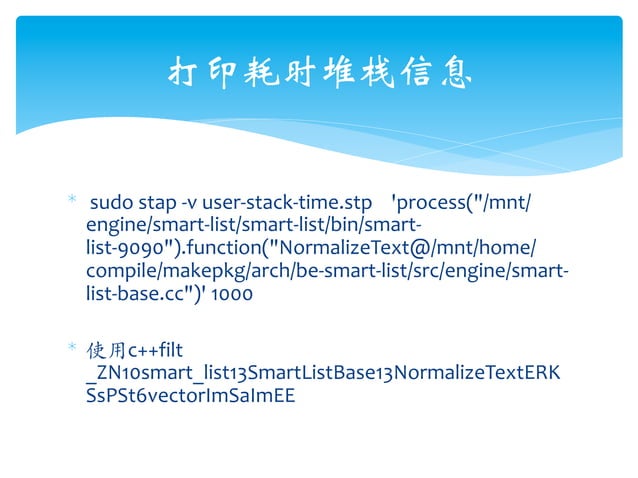 打印耗时堆栈信息

* sudo stap -v user-stack-time.stp 'process("/mnt/engine/smart-list/smart-list/bin/smart-list-9090").function("NormalizeText@/mnt/home/compile/makepkg/arch/be-smart-list/src/engine/smart-list-base.cc")' 1000

* 使用c++filt _ZN10smart_list13SmartListBase13NormalizeTextERKSsPSt6vectorImSaImEE